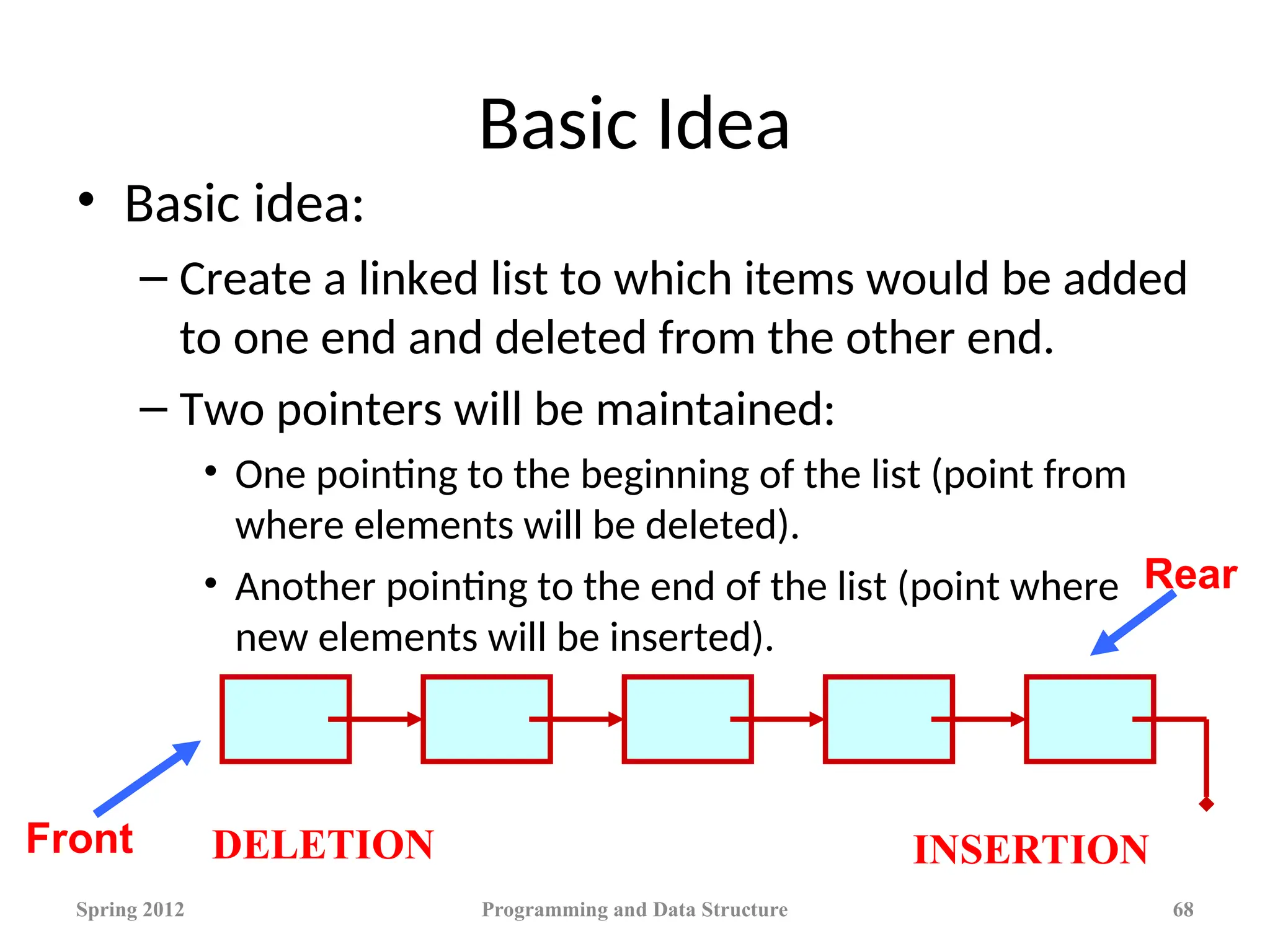 Basic Idea

• Basic idea:

– Create a linked list to which items would be added to one end and deleted from the other end.

– Two pointers will be maintained:

• One pointing to the beginning of the list (point from where elements will be deleted).

• Another pointing to the end of the list (point where new elements will be inserted).

Rear

Front

DELETION

INSERTION

Spring 2012

Programming and Data Structure

68